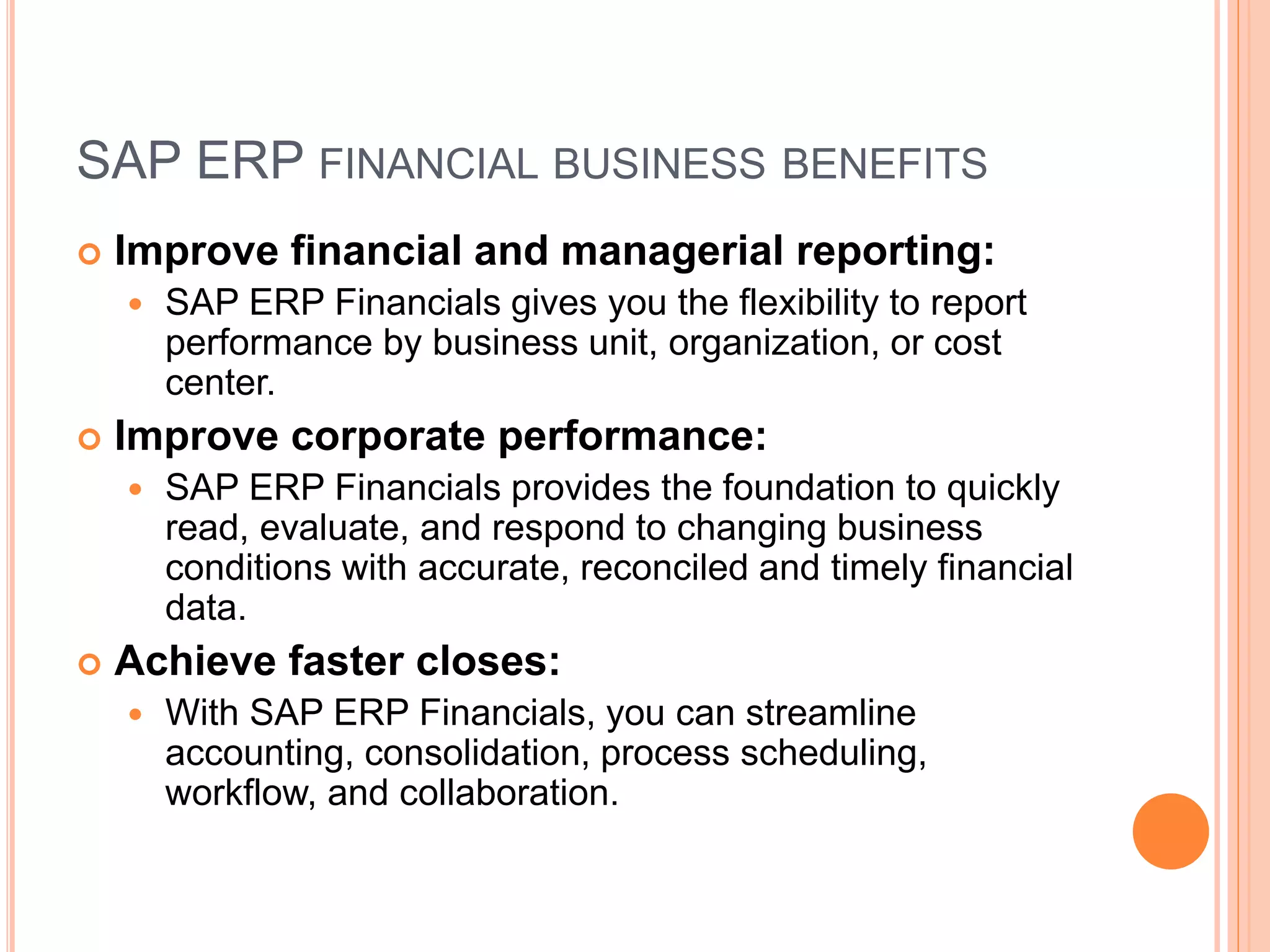 SAP ERP FINANCIAL BUSINESS BENEFITS

Improve financial and managerial reporting:

SAP ERP Financials gives you the flexibility to report performance by business unit, organization, or cost center.

Improve corporate performance:

SAP ERP Financials provides the foundation to quickly read, evaluate, and respond to changing business conditions with accurate, reconciled and timely financial data.

Achieve faster closes:

With SAP ERP Financials, you can streamline accounting, consolidation, process scheduling, workflow, and collaboration.